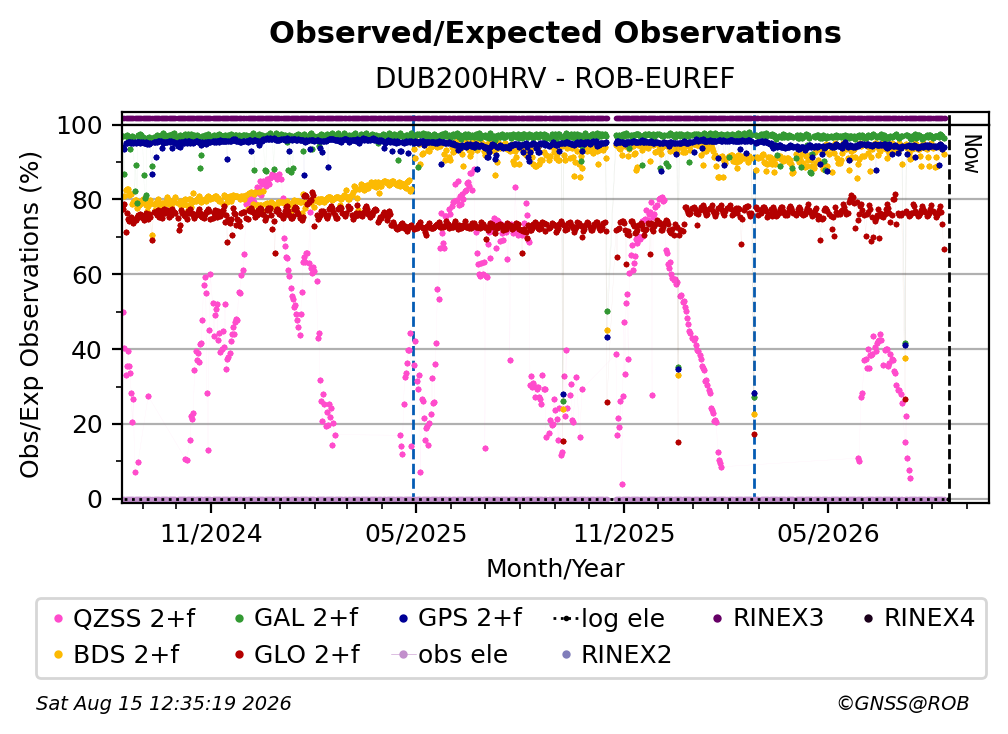 Observed/Expected Observations
DUB200HRV - ROB-EUREF

Obs/Exp Observations (%)
100
80
60
40
20
0

Now

11/2024
05/2025
11/2025
05/2026
Month/Year

QZSS 2+f
GAL 2+f
GPS 2+f
log ele
RINEX3
RINEX4
BDS 2+f
GLO 2+f
obs ele
RINEX2

Sat Aug 15 12:35:19 2026
©GNSS@ROB